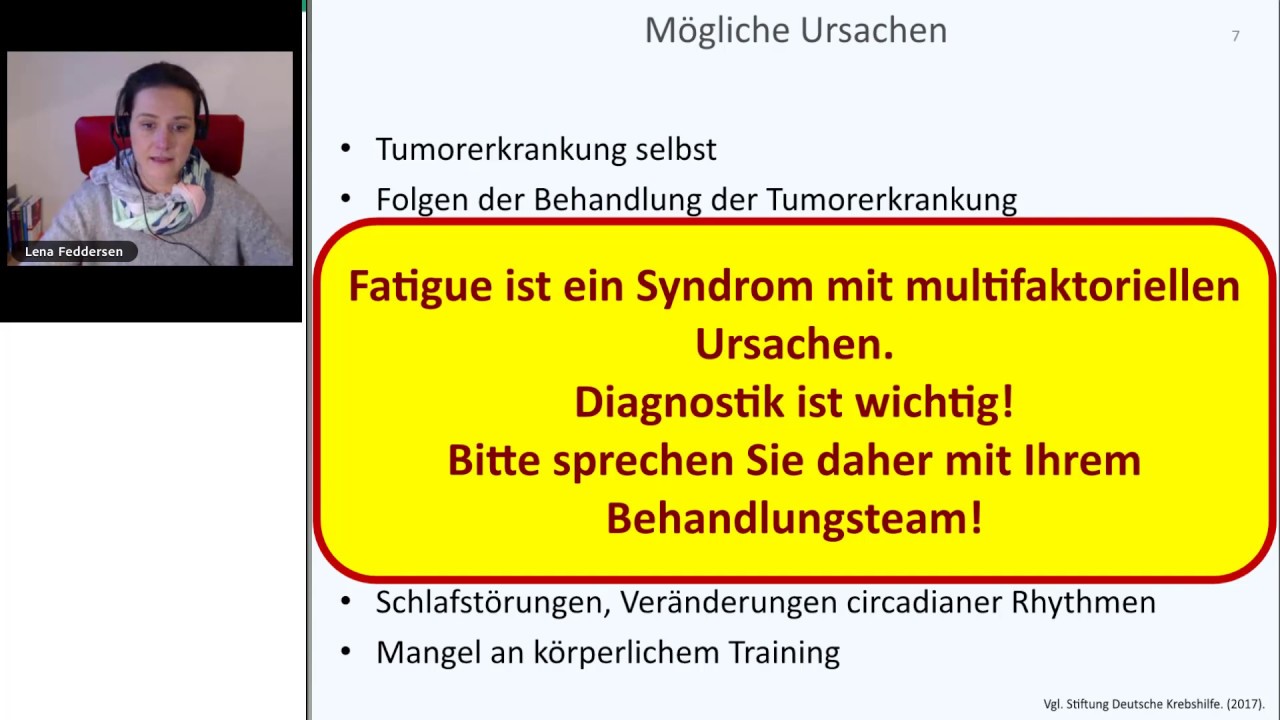 Lena Feddersen

Mögliche Ursachen

7

• Tumorerkrankung selbst
• Folgen der Behandlung der Tumorerkrankung

Fatigue ist ein Syndrom mit multifaktoriellen Ursachen.
Diagnostik ist wichtig!
Bitte sprechen Sie daher mit Ihrem Behandlungsteam!

• Schlafstörungen, Veränderungen circadianer Rhythmen
• Mangel an körperlichem Training

Vgl. Stiftung Deutsche Krebshilfe. (2017).